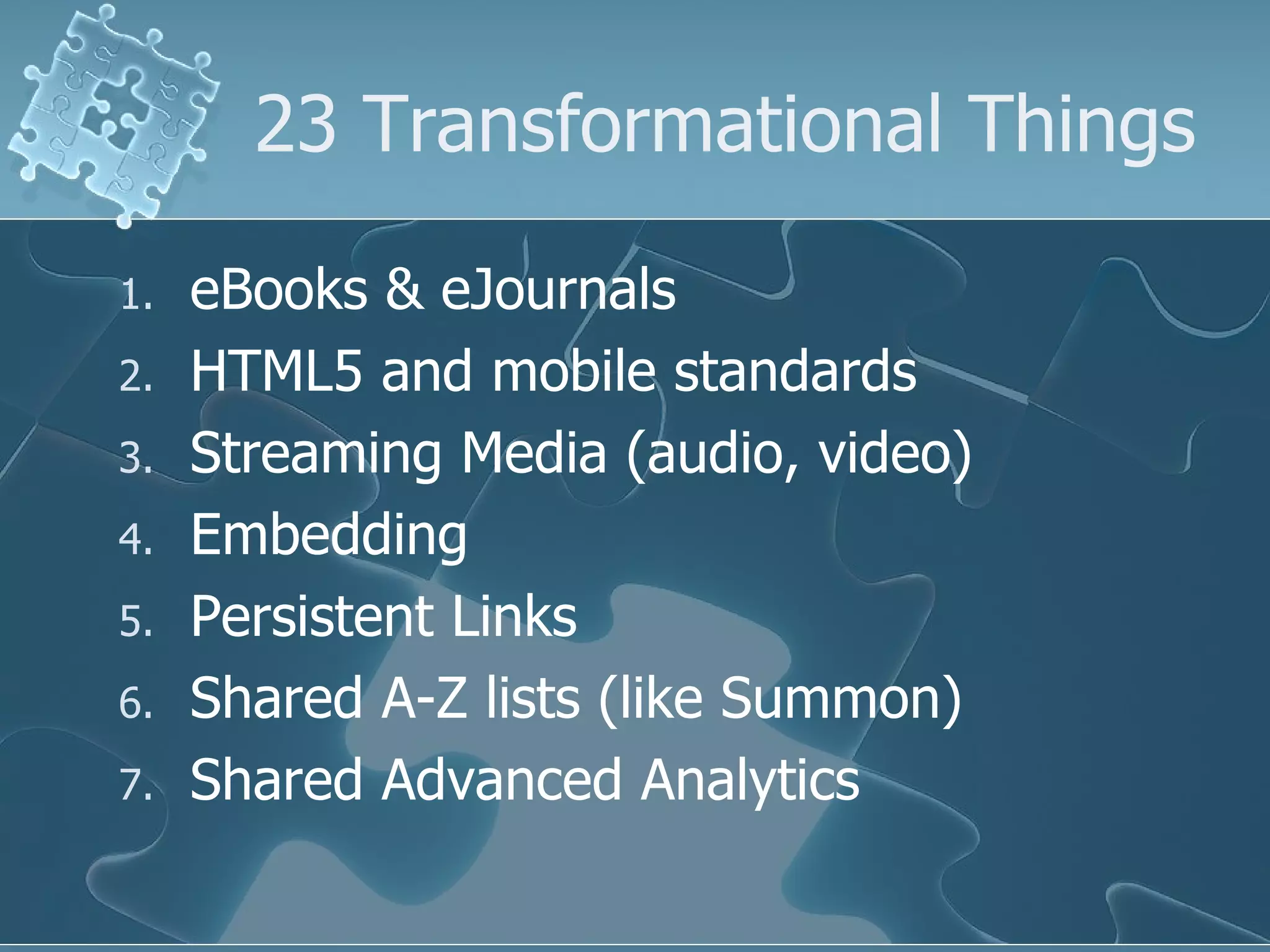 23 Transformational Things

1. eBooks & eJournals
2. HTML5 and mobile standards
3. Streaming Media (audio, video)
4. Embedding
5. Persistent Links
6. Shared A-Z lists (like Summon)
7. Shared Advanced Analytics